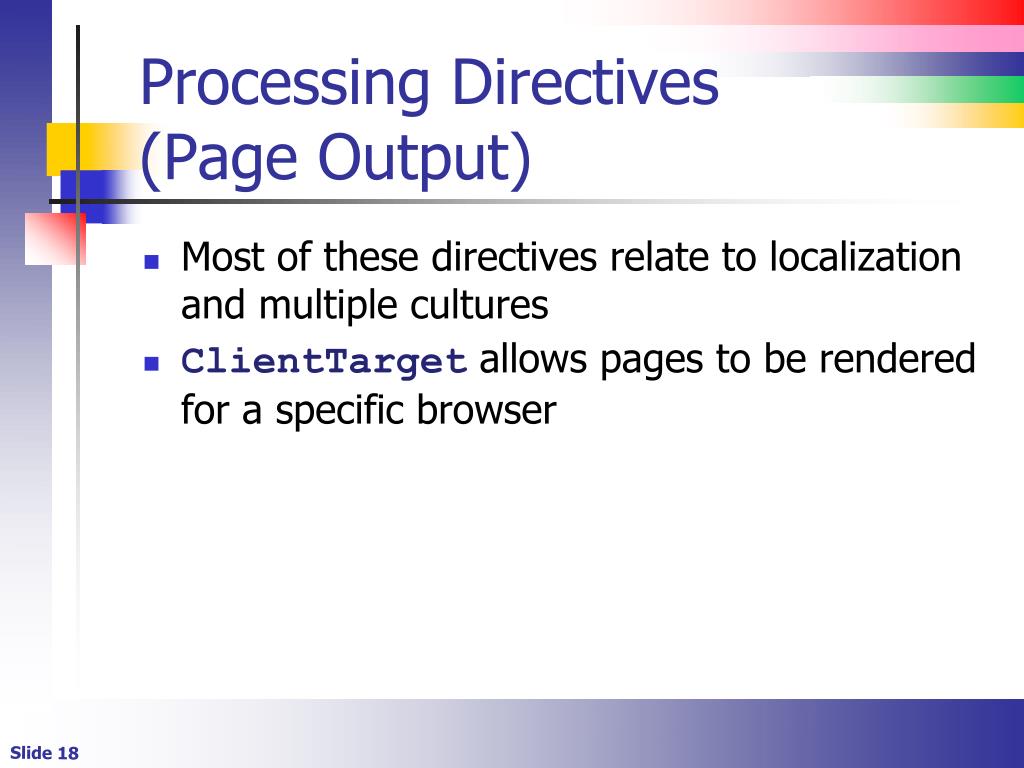 Processing Directives
(Page Output)

- Most of these directives relate to localization and multiple cultures
- ClientTarget allows pages to be rendered for a specific browser

Slide 18